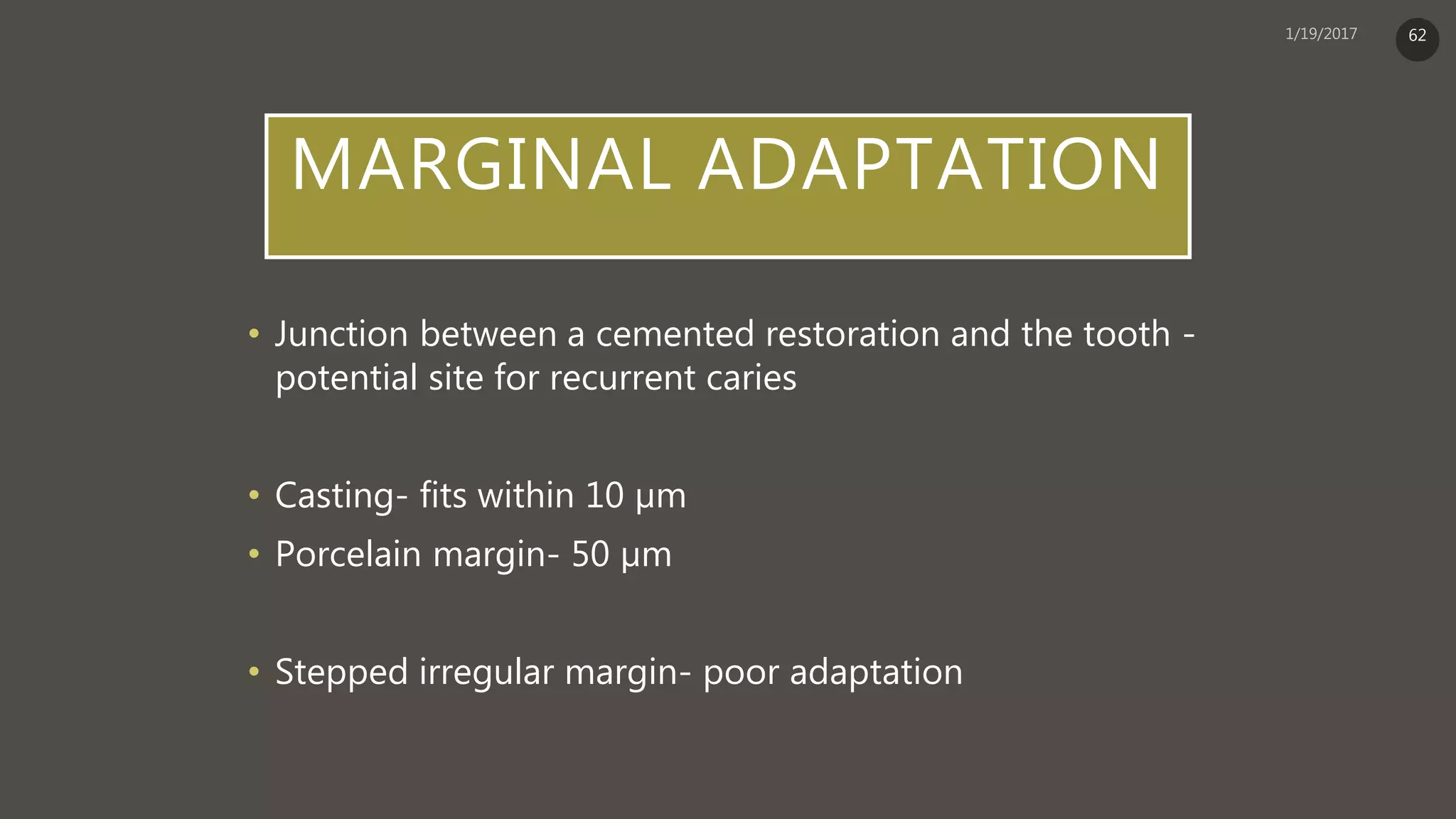 1/19/2017

62

MARGINAL ADAPTATION

• Junction between a cemented restoration and the tooth - potential site for recurrent caries

• Casting- fits within 10 μm

• Porcelain margin- 50 μm

• Stepped irregular margin- poor adaptation